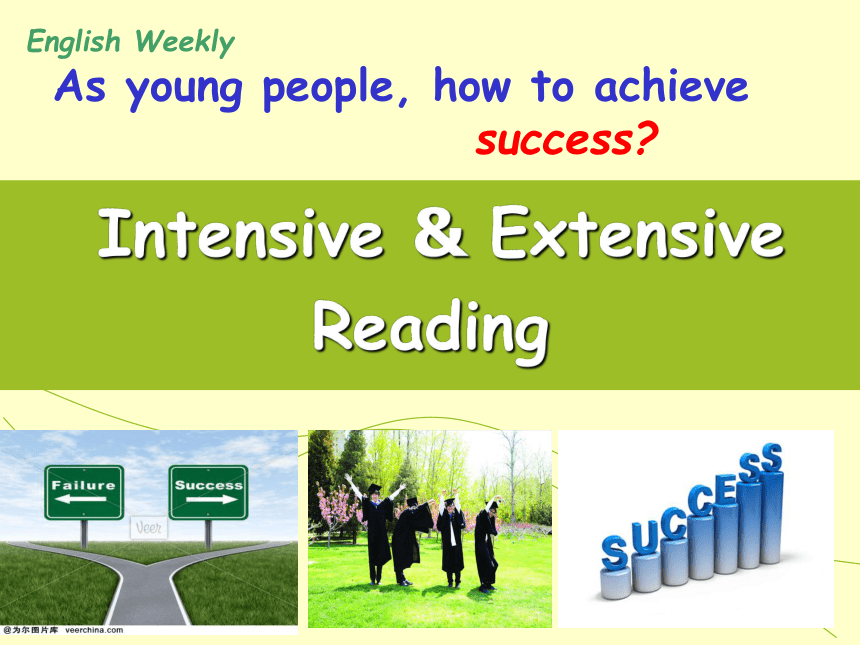 English Weekly

As young people, how to achieve success?

Intensive & Extensive Reading

Failure

Success

Veer

@为尔图片库 veerchina.com

SUCCESS